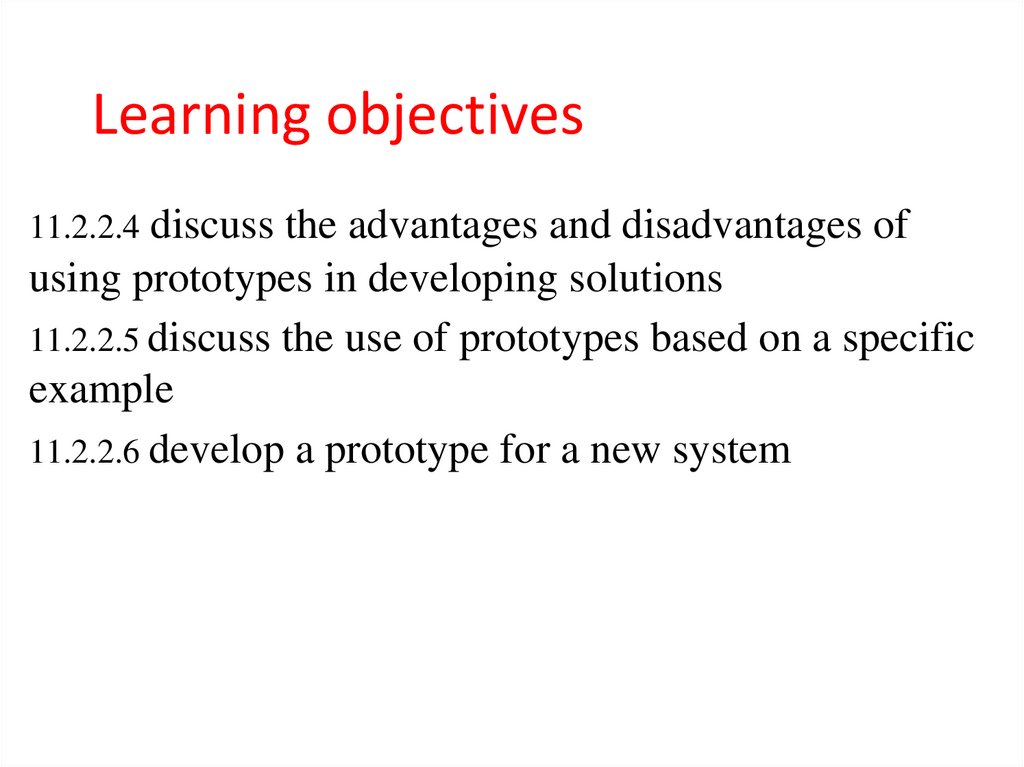 Learning objectives

11.2.2.4 discuss the advantages and disadvantages of using prototypes in developing solutions

11.2.2.5 discuss the use of prototypes based on a specific example

11.2.2.6 develop a prototype for a new system